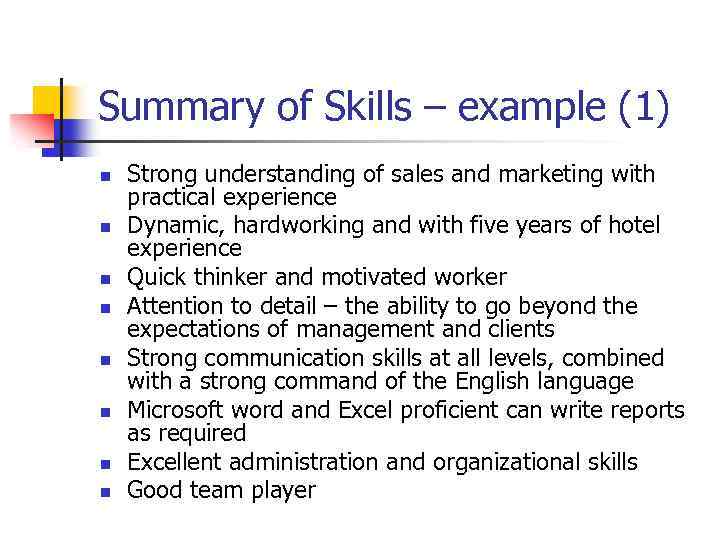 Summary of Skills – example (1)

- Strong understanding of sales and marketing with practical experience
- Dynamic, hardworking and with five years of hotel experience
- Quick thinker and motivated worker
- Attention to detail – the ability to go beyond the expectations of management and clients
- Strong communication skills at all levels, combined with a strong command of the English language
- Microsoft word and Excel proficient can write reports as required
- Excellent administration and organizational skills
- Good team player